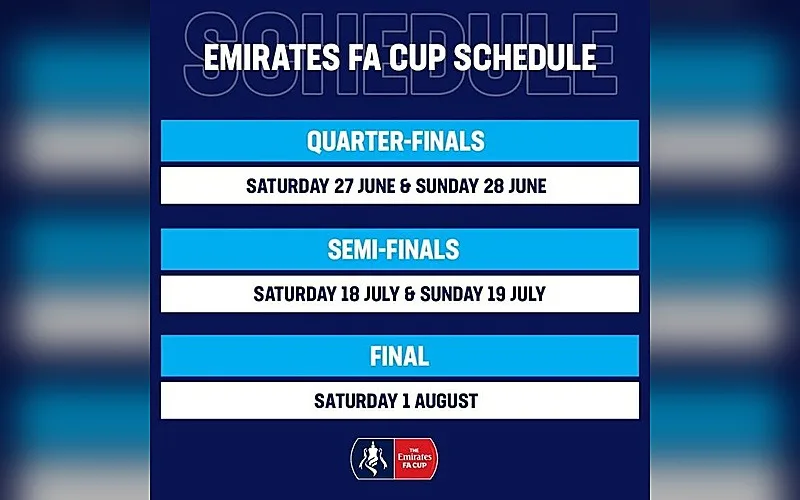 SCHEDULE

EMIRATES FA CUP SCHEDULE

QUARTER-FINALS

SATURDAY 27 JUNE & SUNDAY 28 JUNE

SEMI-FINALS

SATURDAY 18 JULY & SUNDAY 19 JULY

FINAL

SATURDAY 1 AUGUST

THE Emirates FA CUP